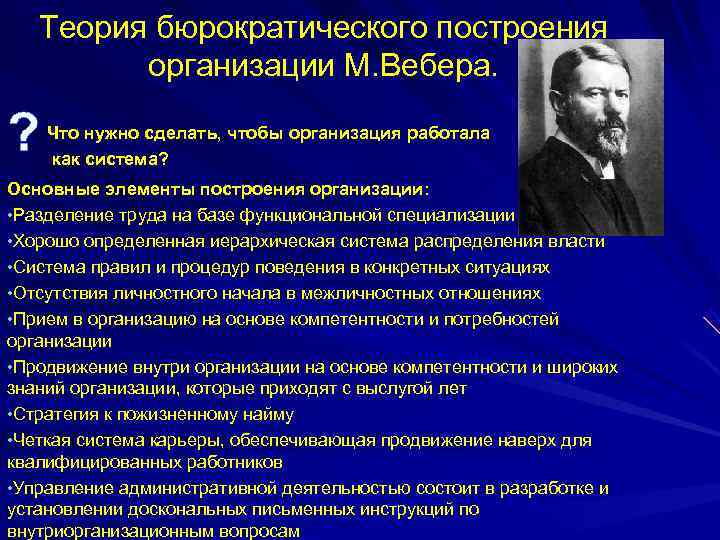 Теория бюрократического построения организации М.Вебера.

? Что нужно сделать, чтобы организация работала как система?

Основные элементы построения организации:

•Разделение труда на базе функциональной специализации

•Хорошо определенная иерархическая система распределения власти

•Система правил и процедур поведения в конкретных ситуациях

•Отсутствия личностного начала в межличностных отношениях

•Прием в организацию на основе компетентности и потребностей организации

•Продвижение внутри организации на основе компетентности и широких знаний организации, которые приходят с выслугой лет

•Стратегия к пожизненному найму

•Четкая система карьеры, обеспечивающая продвижение наверх для квалифицированных работников

•Управление административной деятельностью состоит в разработке и установлении доскональных письменных инструкций по внутриорганизационным вопросам